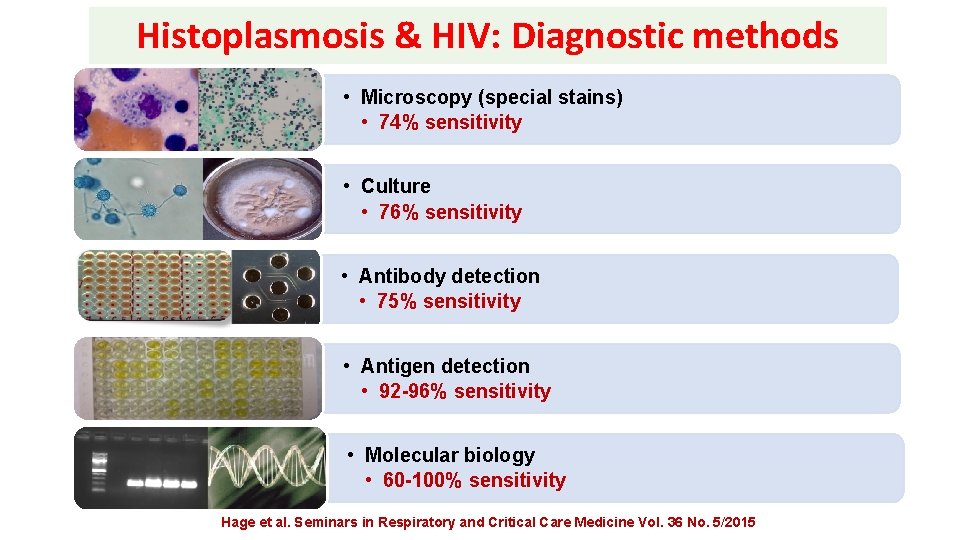 Histoplasmosis & HIV: Diagnostic methods

• Microscopy (special stains)
• 74% sensitivity

• Culture
• 76% sensitivity

• Antibody detection
• 75% sensitivity

• Antigen detection
• 92-96% sensitivity

• Molecular biology
• 60-100% sensitivity

Hage et al. Seminars in Respiratory and Critical Care Medicine Vol. 36 No. 5/2015